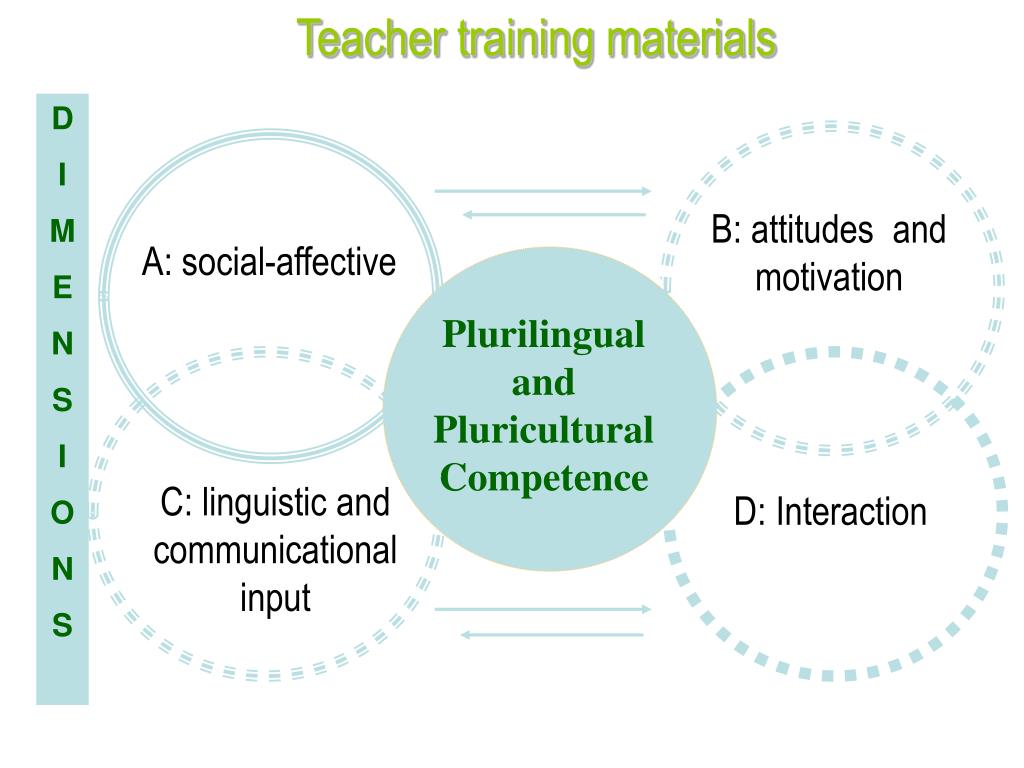 Teacher training materials

D I M E N S I O N S

A: social-affective

B: attitudes and motivation

Plurilingual and Pluricultural Competence

C: linguistic and communicational input

D: Interaction